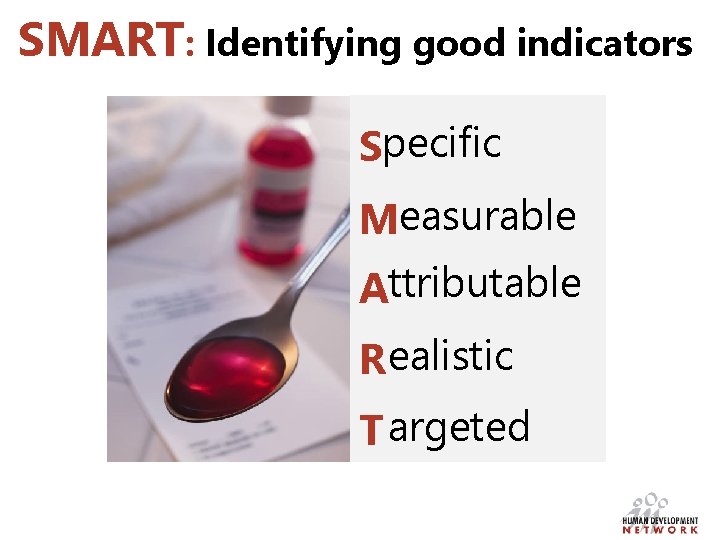 SMART: Identifying good indicators

Specific

Measurable

Attributable

Realistic

Targeted

HUMAN DEVELOPMENT NETWORK